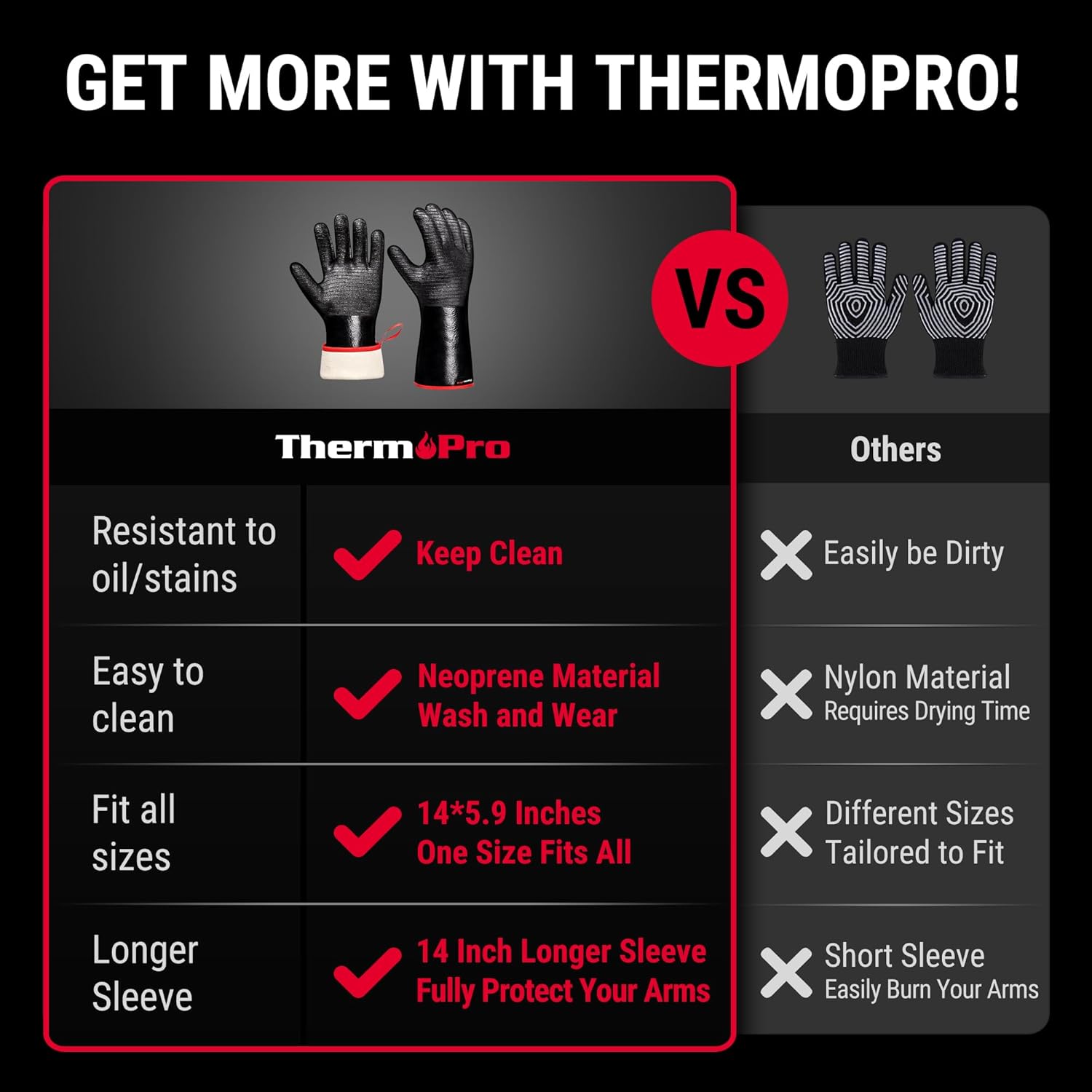 GET MORE WITH THERMOPRO!

VS

| | ThermoPro | Others |
|---|---|---|
| Resistant to oil/stains | Keep Clean | Easily be Dirty |
| Easy to clean | Neoprene Material Wash and Wear | Nylon Material Requires Drying Time |
| Fit all sizes | 14*5.9 Inches One Size Fits All | Different Sizes Tailored to Fit |
| Longer Sleeve | 14 Inch Longer Sleeve Fully Protect Your Arms | Short Sleeve Easily Burn Your Arms |